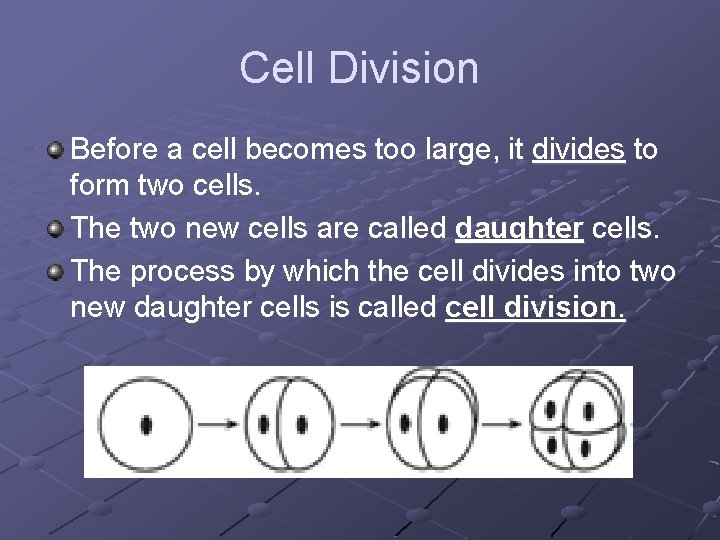 Cell Division

Before a cell becomes too large, it divides to form two cells.

The two new cells are called daughter cells.

The process by which the cell divides into two new daughter cells is called cell division.